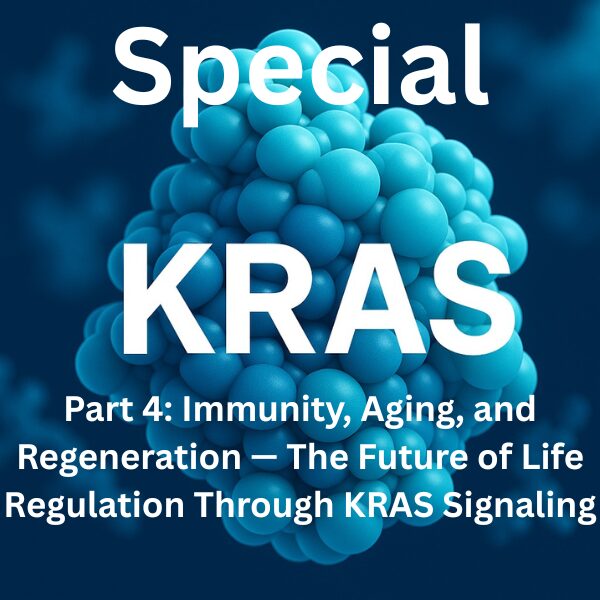 Special

KRAS

Part 4: Immunity, Aging, and Regeneration — The Future of Life Regulation Through KRAS Signaling